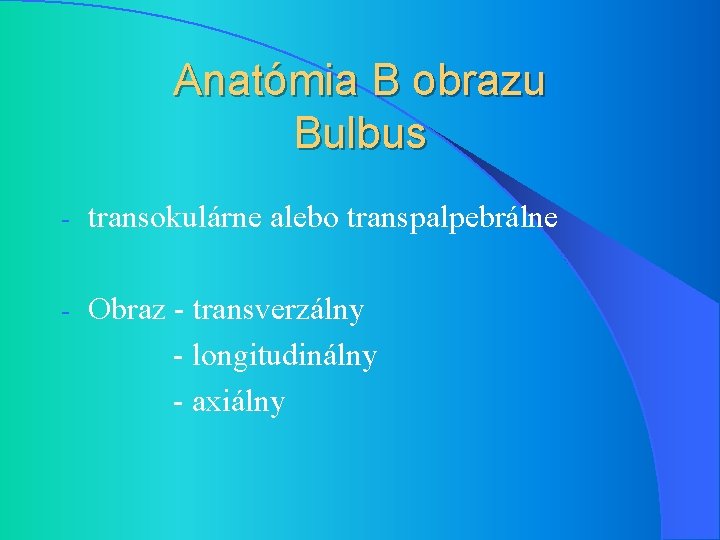 Anatómia B obrazu
Bulbus

- transokulárne alebo transpalpebrálne

- Obraz - transverzálny
- longitudinálny
- axiálny